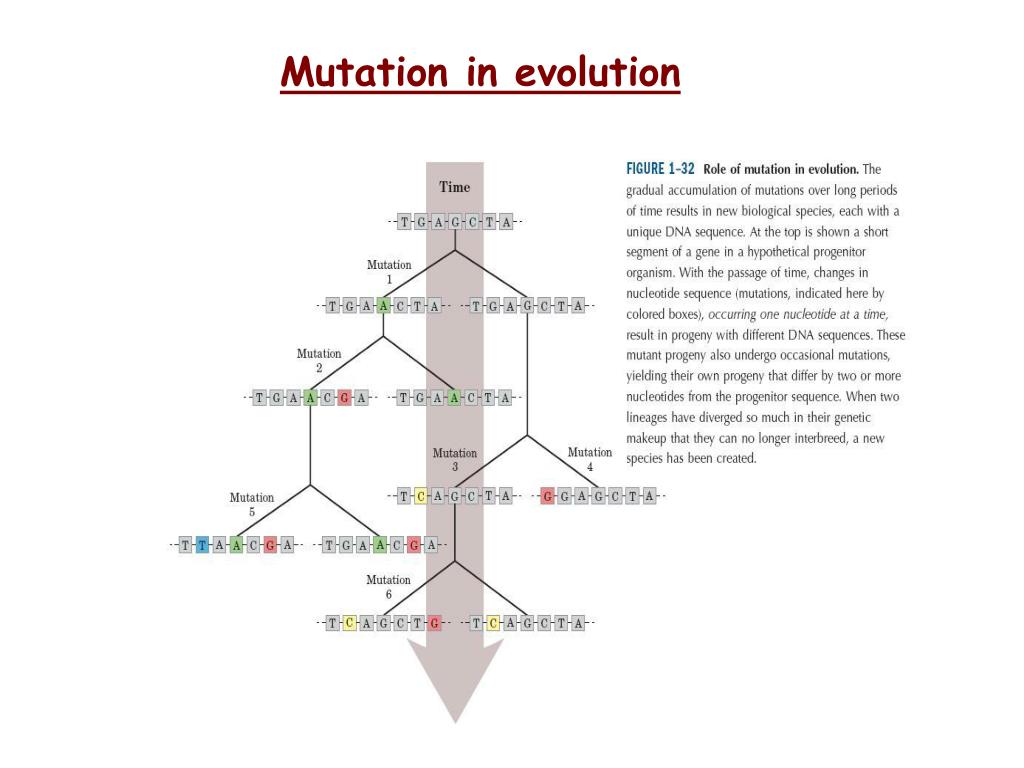 Mutation in evolution

Time

T-G-A-G-C-T-A

Mutation 1

T-G-A-A-C-T-A

T-G-A-G-C-T-A

Mutation 2

T-G-A-A-C-G-A

T-G-A-A-C-T-A

Mutation 3

Mutation 4

T-C-A-G-C-T-A

G-G-A-G-C-T-A

Mutation 5

T-T-A-A-C-G-A

T-G-A-A-C-G-A

Mutation 6

T-C-A-G-C-T-G

T-C-A-G-C-T-A

FIGURE 1–32 Role of mutation in evolution. The gradual accumulation of mutations over long periods of time results in new biological species, each with a unique DNA sequence. At the top is shown a short segment of a gene in a hypothetical progenitor organism. With the passage of time, changes in nucleotide sequence (mutations, indicated here by colored boxes), occurring one nucleotide at a time, result in progeny with different DNA sequences. These mutant progeny also undergo occasional mutations, yielding their own progeny that differ by two or more nucleotides from the progenitor sequence. When two lineages have diverged so much in their genetic makeup that they can no longer interbreed, a new species has been created.